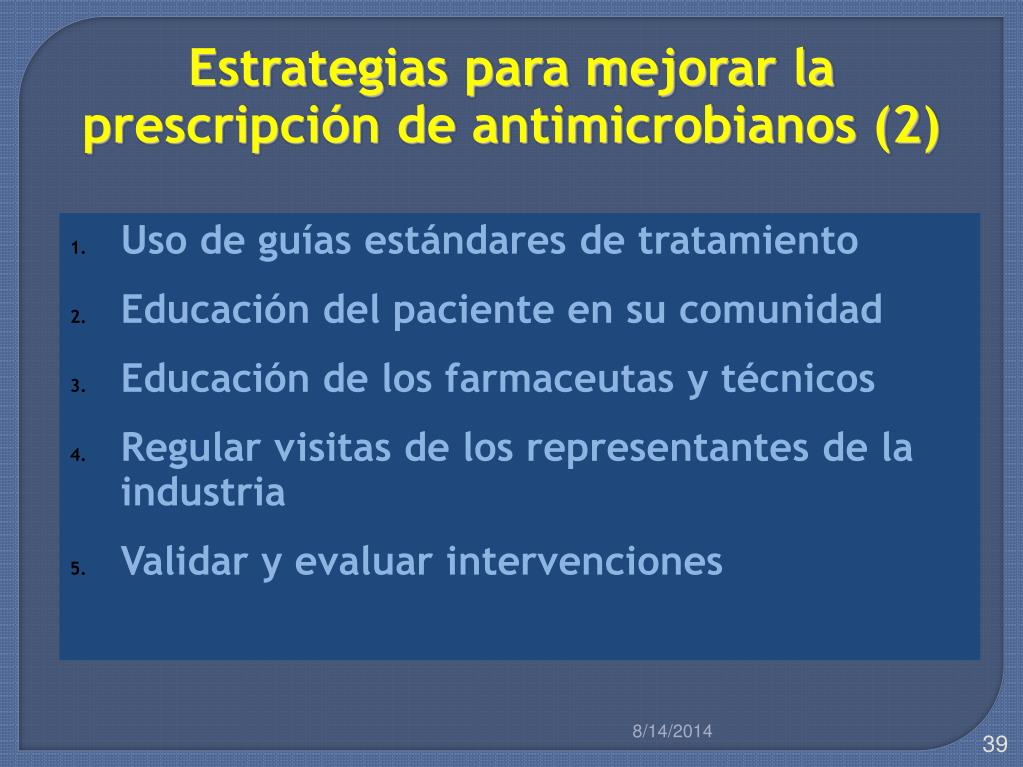 Estrategias para mejorar la prescripción de antimicrobianos (2)

1. Uso de guías estándares de tratamiento
2. Educación del paciente en su comunidad
3. Educación de los farmaceutas y técnicos
4. Regular visitas de los representantes de la industria
5. Validar y evaluar intervenciones

8/14/2014

39